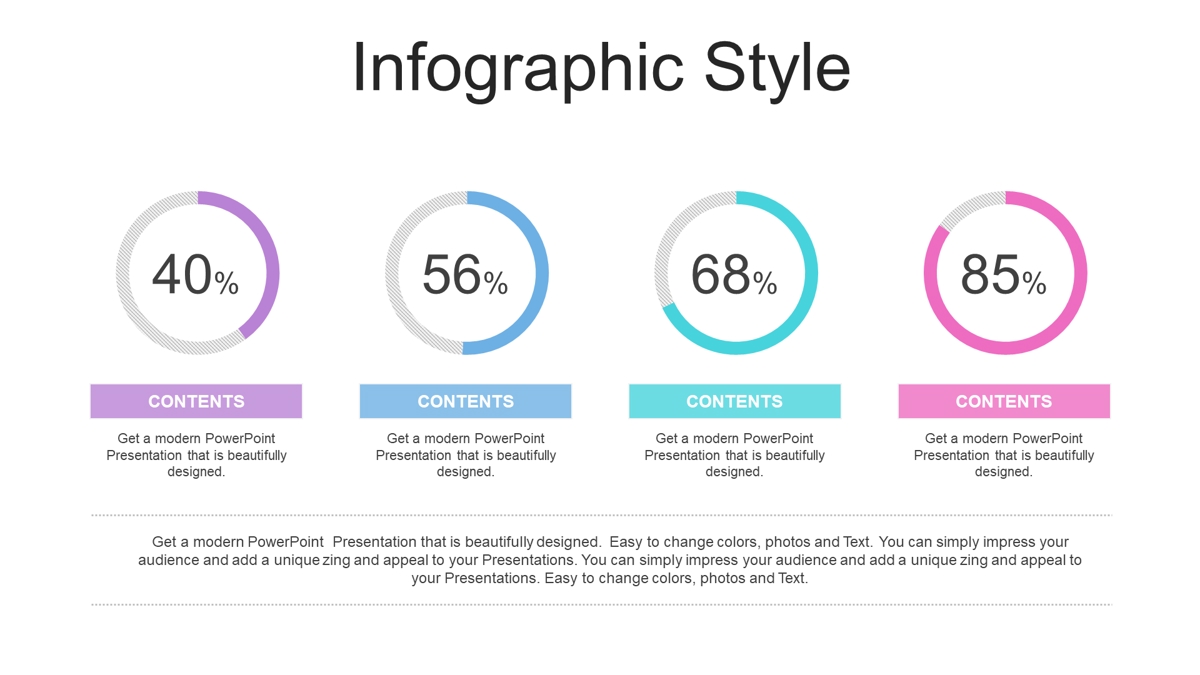 Infographic Style

40%

CONTENTS

Get a modern PowerPoint Presentation that is beautifully designed.

56%

CONTENTS

Get a modern PowerPoint Presentation that is beautifully designed.

68%

CONTENTS

Get a modern PowerPoint Presentation that is beautifully designed.

85%

CONTENTS

Get a modern PowerPoint Presentation that is beautifully designed.

Get a modern PowerPoint Presentation that is beautifully designed. Easy to change colors, photos and Text. You can simply impress your audience and add a unique zing and appeal to your Presentations. You can simply impress your audience and add a unique zing and appeal to your Presentations. Easy to change colors, photos and Text.